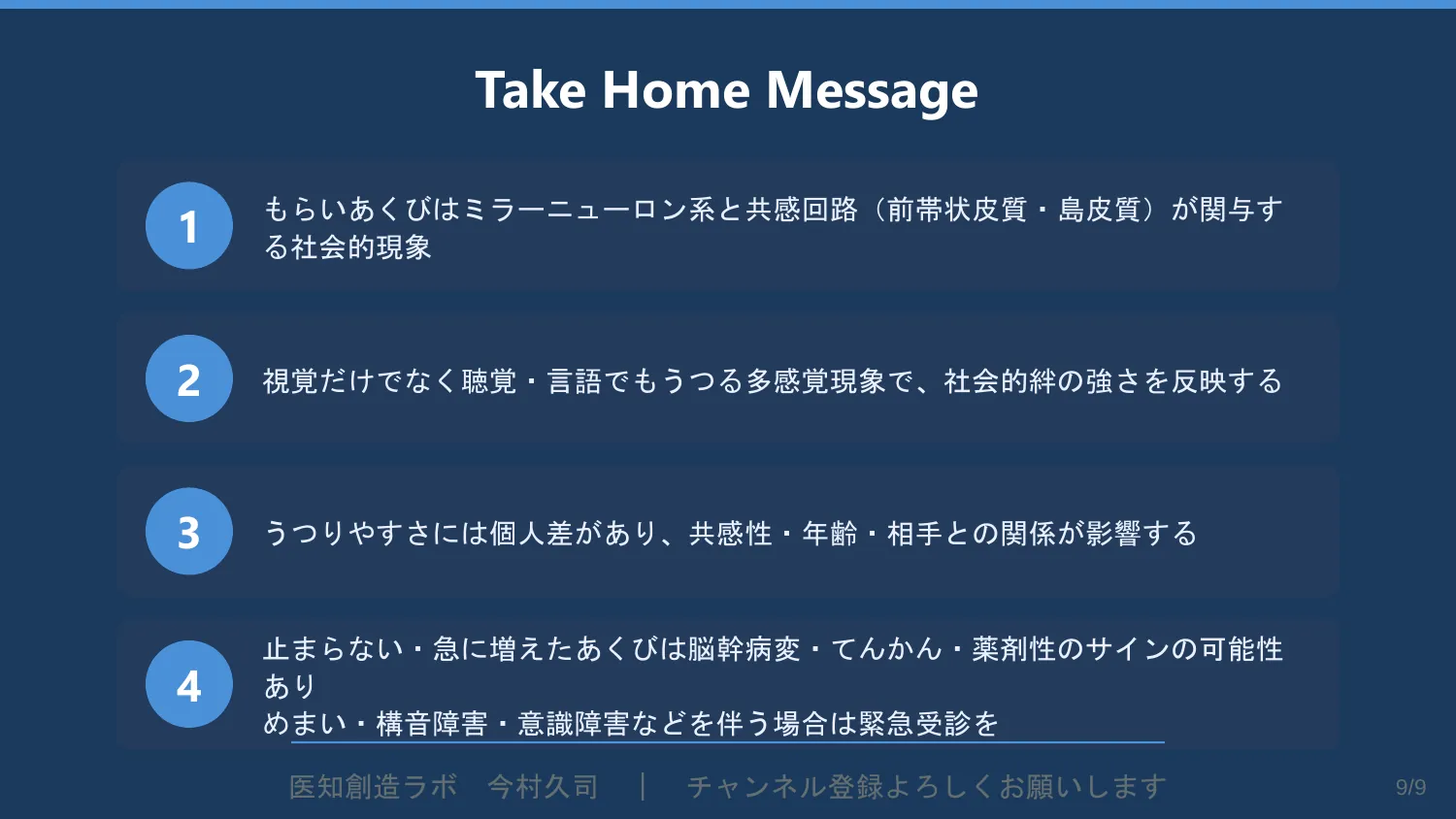 Take Home Message

1
もらいあくびはミラーニューロン系と共感回路（前帯状皮質・島皮質）が関与する社会的現象

2
視覚だけでなく聴覚・言語でもうつる多感覚現象で、社会的絆の強さを反映する

3
うつりやすさには個人差があり、共感性・年齢・相手との関係が影響する

4
止まらない・急に増えたあくびは脳幹病変・てんかん・薬剤性のサインの可能性あり
めまい・構音障害・意識障害などを伴う場合は緊急受診を

医知創造ラボ　今村久司　｜　チャンネル登録よろしくお願いします

9/9